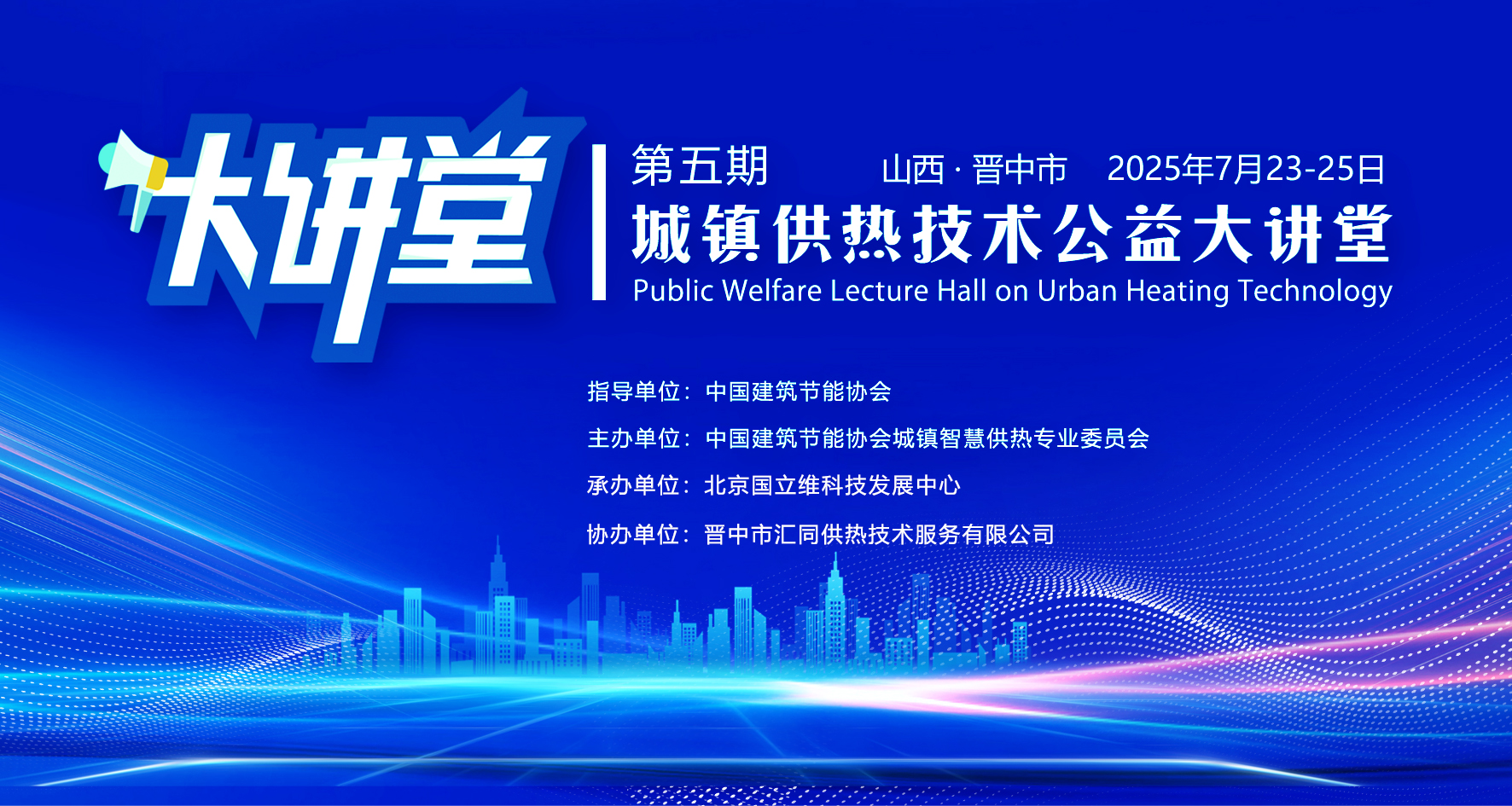 大讲堂

第五期 山西 · 晋中市 2025年7月23-25日

城镇供热技术公益大讲堂

Public Welfare Lecture Hall on Urban Heating Technology

指导单位：中国建筑节能协会

主办单位：中国建筑节能协会城镇智慧供热专业委员会

承办单位：北京国立维科技发展中心

协办单位：晋中市汇同供热技术服务有限公司